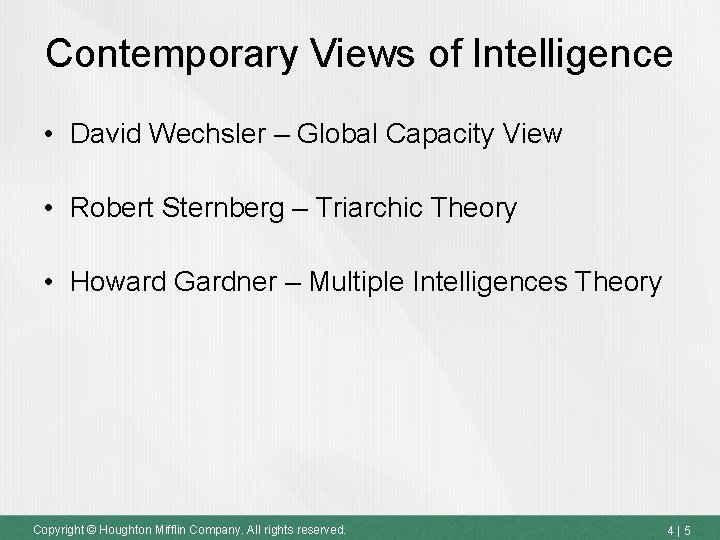 Contemporary Views of Intelligence

• David Wechsler – Global Capacity View

• Robert Sternberg – Triarchic Theory

• Howard Gardner – Multiple Intelligences Theory

Copyright © Houghton Mifflin Company. All rights reserved.

4 | 5